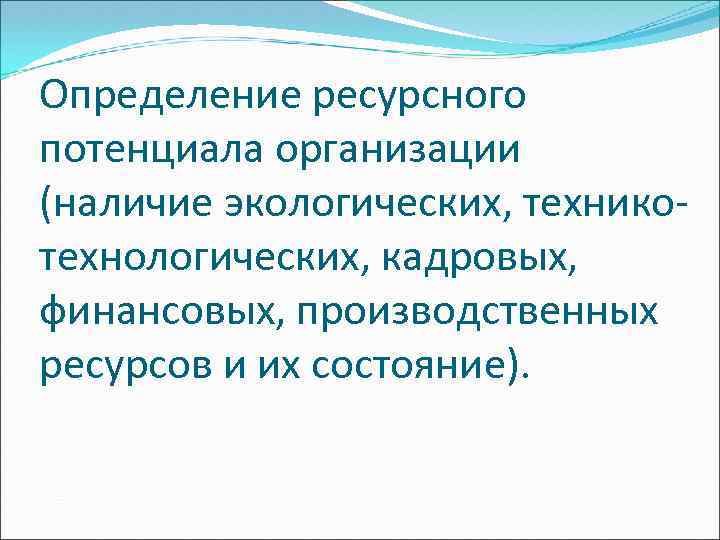 Определение ресурсного потенциала организации (наличие экологических, технико-технологических, кадровых, финансовых, производственных ресурсов и их состояние).